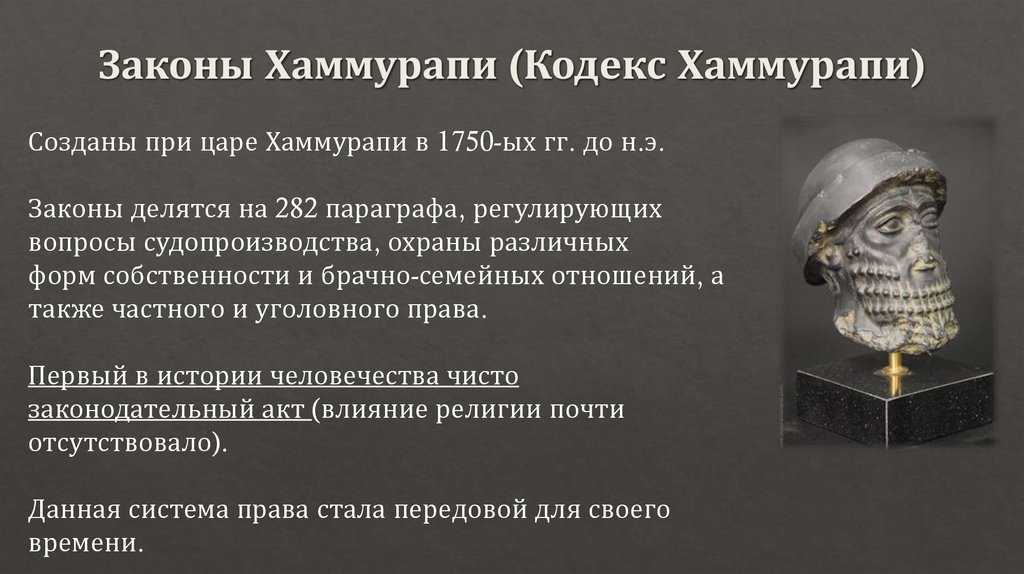 Законы Хаммурапи (Кодекс Хаммурапи)

Созданы при царе Хаммурапи в 1750-ых гг. до н.э.

Законы делятся на 282 параграфа, регулирующих вопросы судопроизводства, охраны различных форм собственности и брачно-семейных отношений, а также частного и уголовного права.

Первый в истории человечества чисто законодательный акт (влияние религии почти отсутствовало).

Данная система права стала передовой для своего времени.